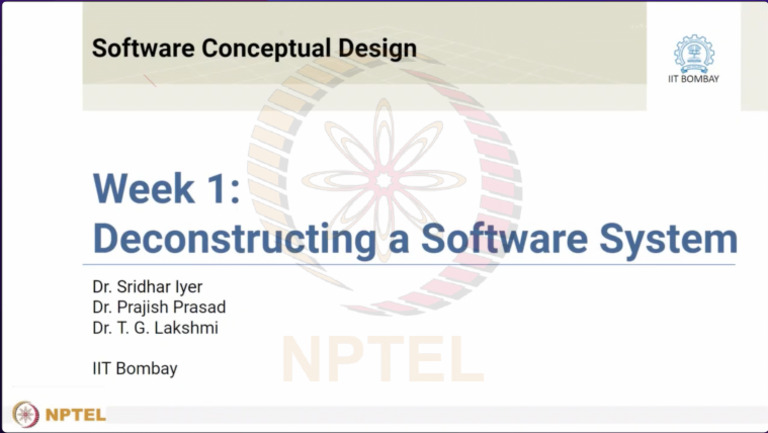 Software Conceptual Design

IIT BOMBAY

Week 1:
Deconstructing a Software System

Dr. Sridhar Iyer
Dr. Prajish Prasad
Dr. T. G. Lakshmi

IIT Bombay

NPTEL

NPTEL